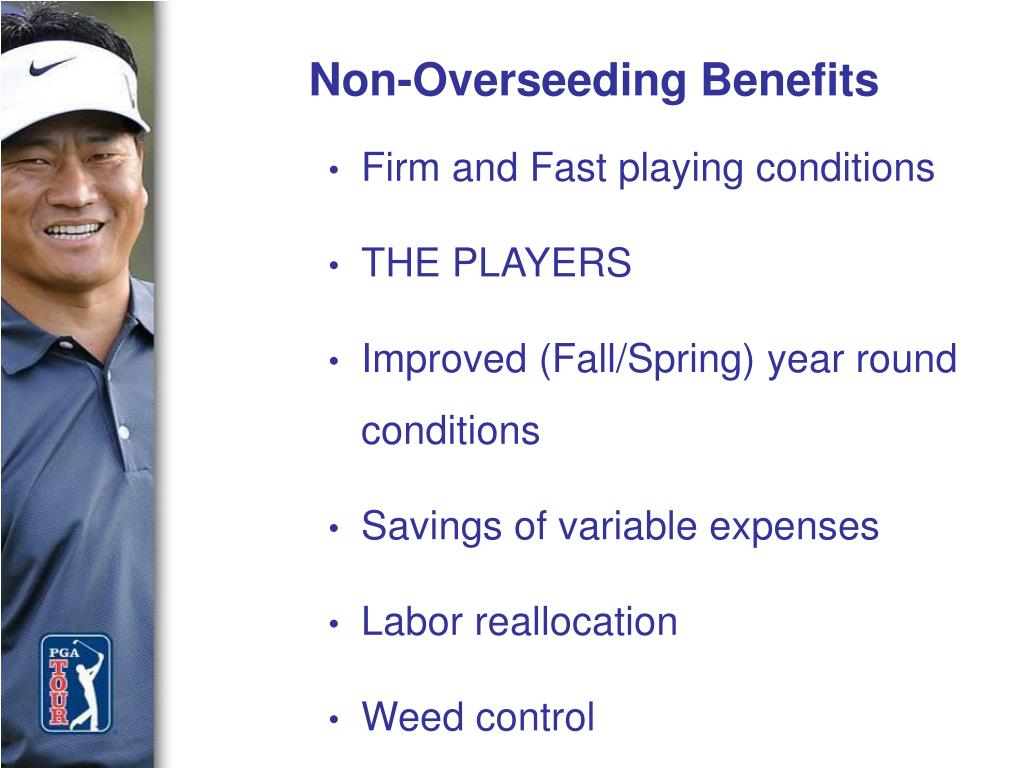 Non-Overseeding Benefits

• Firm and Fast playing conditions

• THE PLAYERS

• Improved (Fall/Spring) year round conditions

• Savings of variable expenses

• Labor reallocation

• Weed control

PGA TOUR